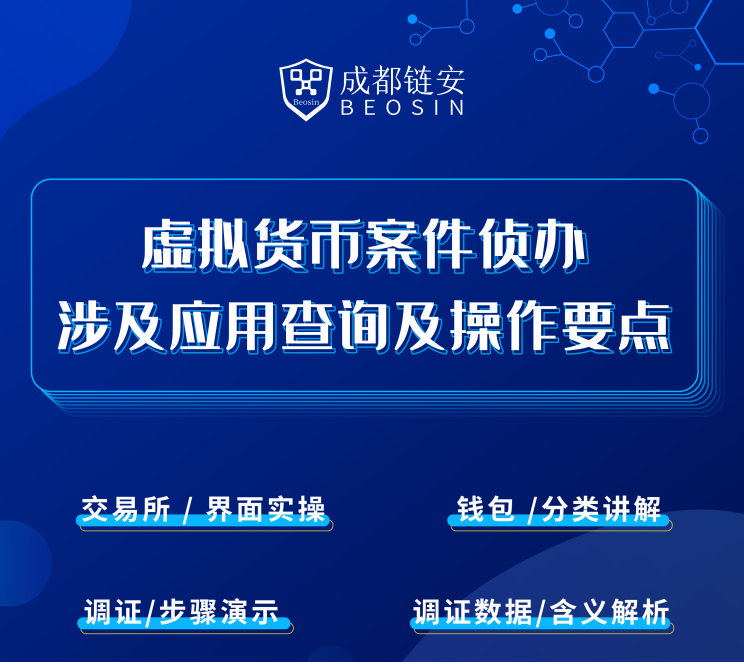 Beosin
成都链安
BEOSIN

虚拟货币案件侦办
涉及应用查询及操作要点

交易所 / 界面实操

钱包 /分类讲解

调证/步骤演示

调证数据/含义解析